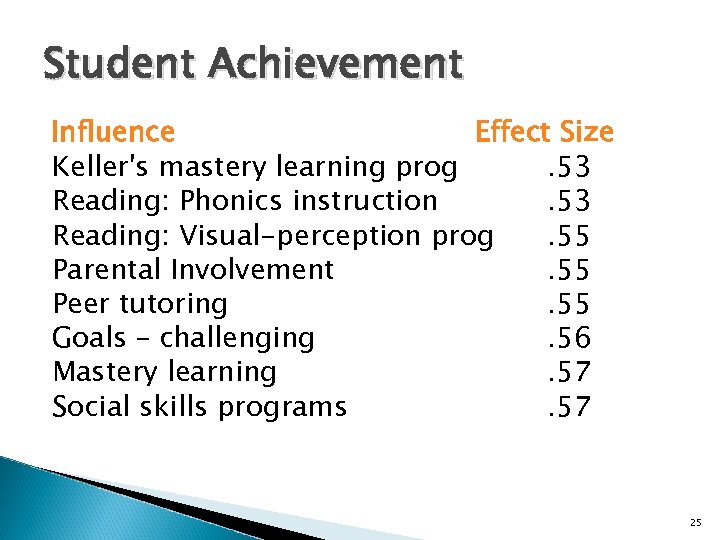 Student Achievement

| Influence | Effect Size |
|---|---|
| Keller's mastery learning prog | .53 |
| Reading: Phonics instruction | .53 |
| Reading: Visual-perception prog | .55 |
| Parental Involvement | .55 |
| Peer tutoring | .55 |
| Goals - challenging | .56 |
| Mastery learning | .57 |
| Social skills programs | .57 |

25